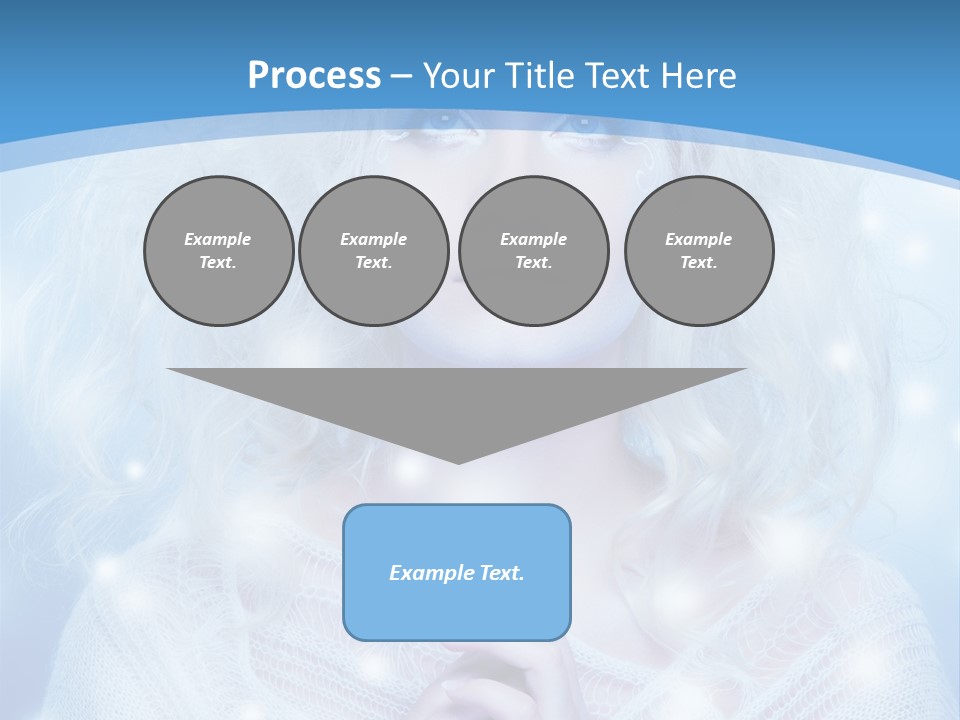 Process – Your Title Text Here

Example Text.

Example Text.

Example Text.

Example Text.

Example Text.